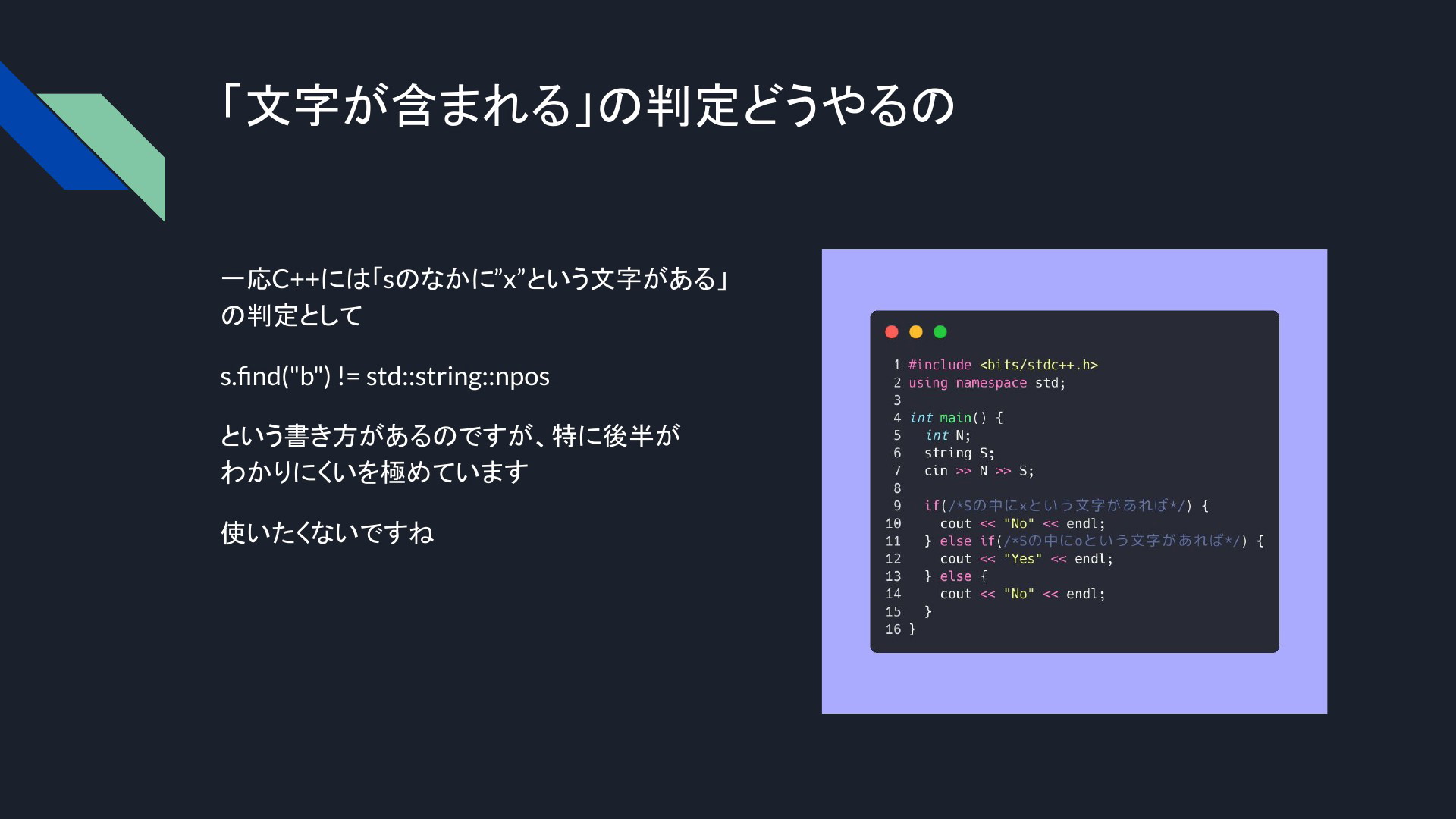 「文字が含まれる」の判定どうやるの

一応C++には「sのなかに”x”という文字がある」の判定として

s.find("b") != std::string::npos

という書き方があるのですが、特に後半がわかりにくいを極めています

使いたくないですね

1 #include <bits/stdc++.h>
2 using namespace std;
3
4 int main() {
5   int N;
6   string S;
7   cin >> N >> S;
8
9   if(/*Sの中にxという文字があれば*/) {
10     cout << "No" << endl;
11   } else if(/*Sの中にoという文字があれば*/) {
12     cout << "Yes" << endl;
13   } else {
14     cout << "No" << endl;
15   }
16 }